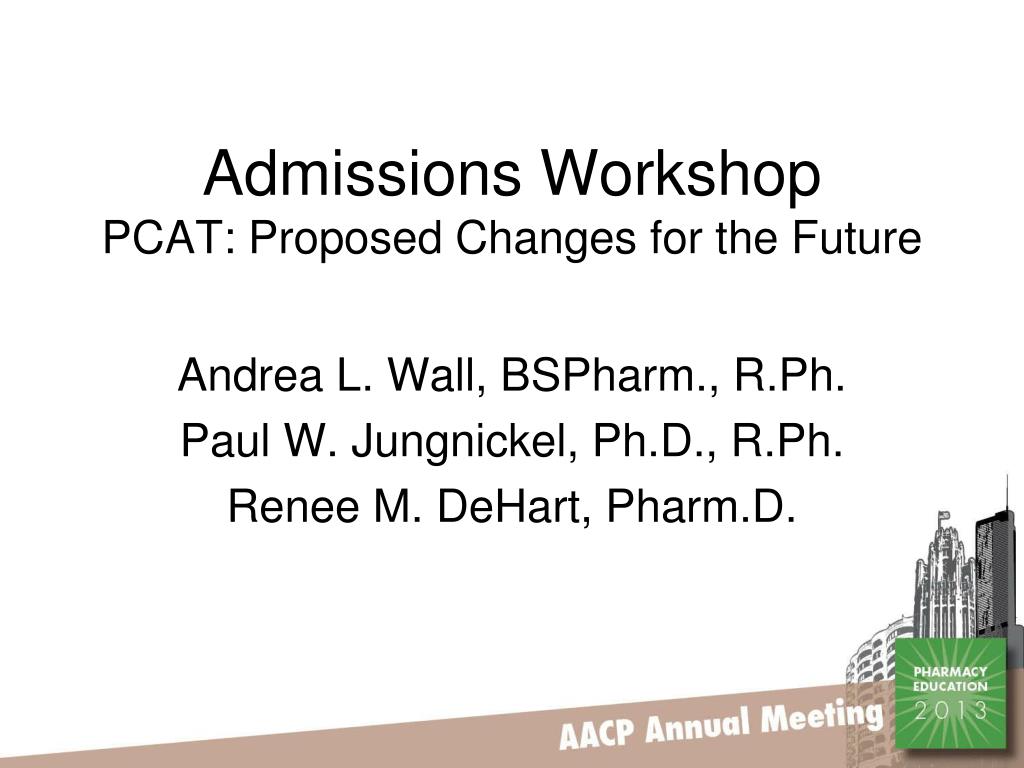 Admissions Workshop
PCAT: Proposed Changes for the Future

Andrea L. Wall, BSPharm., R.Ph.
Paul W. Jungnickel, Ph.D., R.Ph.
Renee M. DeHart, Pharm.D.

AACP Annual Meeting

PHARMACY EDUCATION
2013